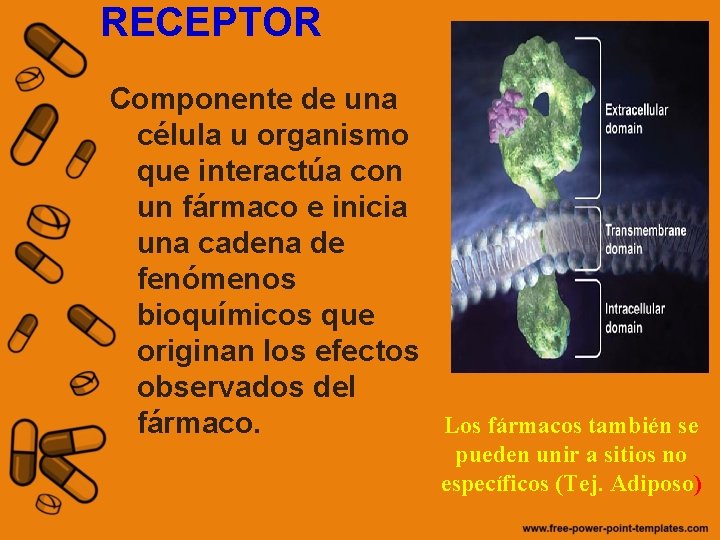 RECEPTOR

Componente de una célula u organismo que interactúa con un fármaco e inicia una cadena de fenómenos bioquímicos que originan los efectos observados del fármaco.

Extracellular domain

Transmembrane domain

Intracellular domain

Los fármacos también se pueden unir a sitios no específicos (Tej. Adiposo)

www.free-power-point-templates.com